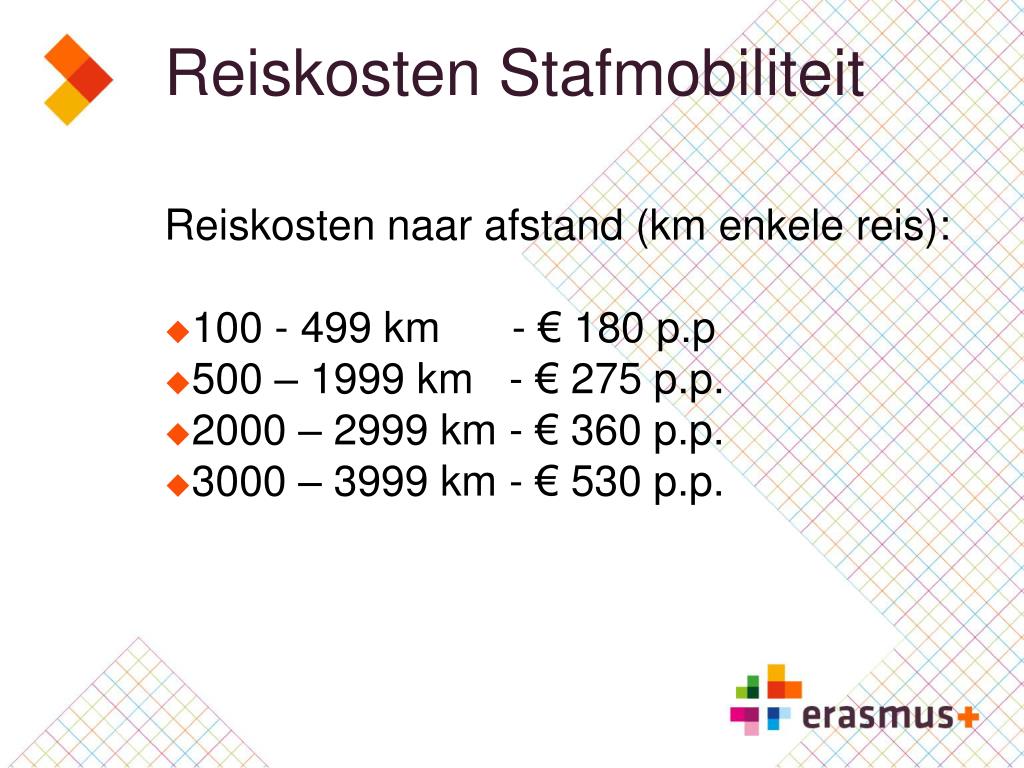 Reiskosten Stafmobiliteit

Reiskosten naar afstand (km enkele reis):

100 - 499 km - € 180 p.p
500 – 1999 km - € 275 p.p.
2000 – 2999 km - € 360 p.p.
3000 – 3999 km - € 530 p.p.

erasmus+